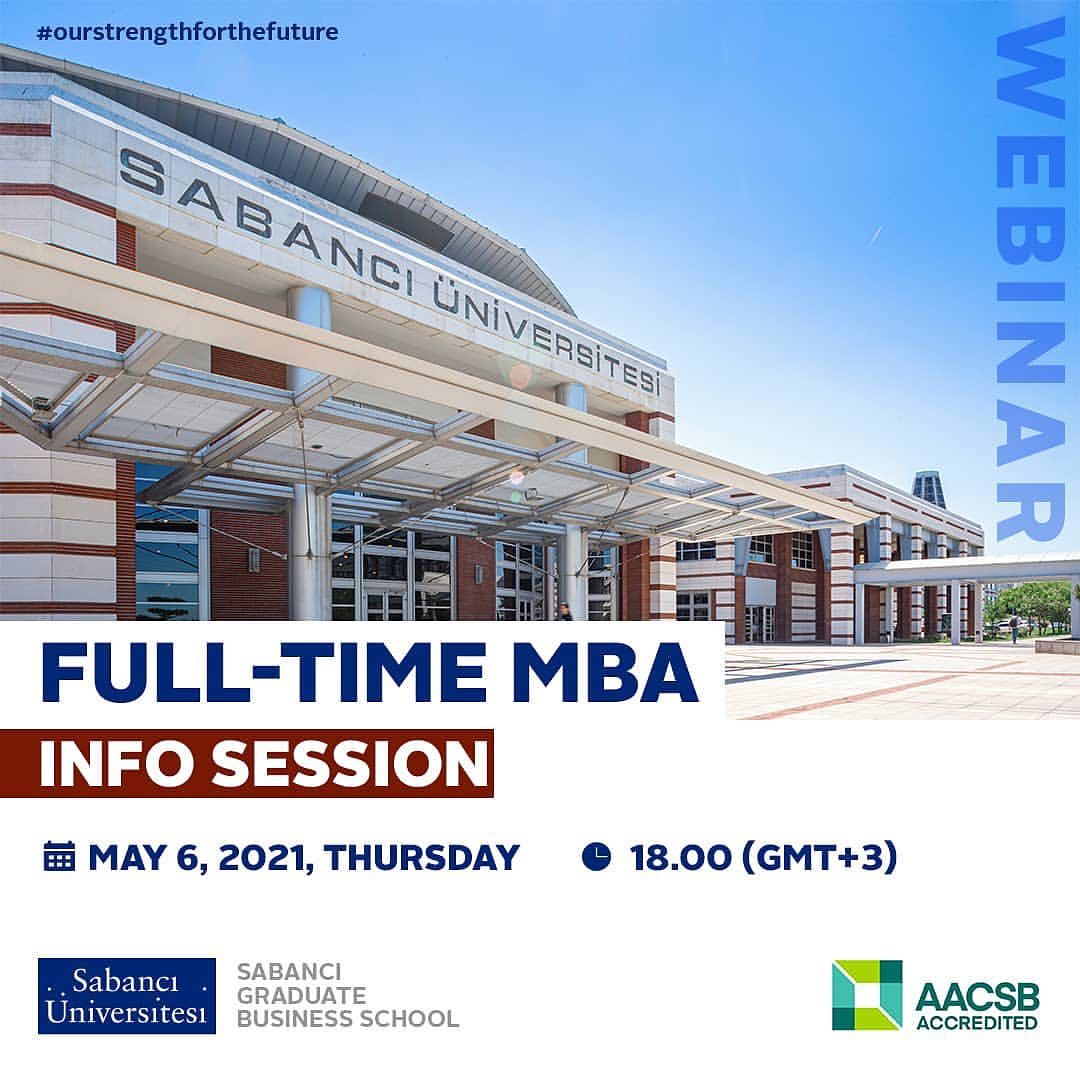 #ourstrengthforthefuture

WEBINAR

SABANCI ÜNİVERSİTESİ

FULL-TIME MBA

INFO SESSION

MAY 6, 2021, THURSDAY 18.00 (GMT+3)

Sabancı Üniversitesi

SABANCI GRADUATE BUSINESS SCHOOL

AACSB ACCREDITED